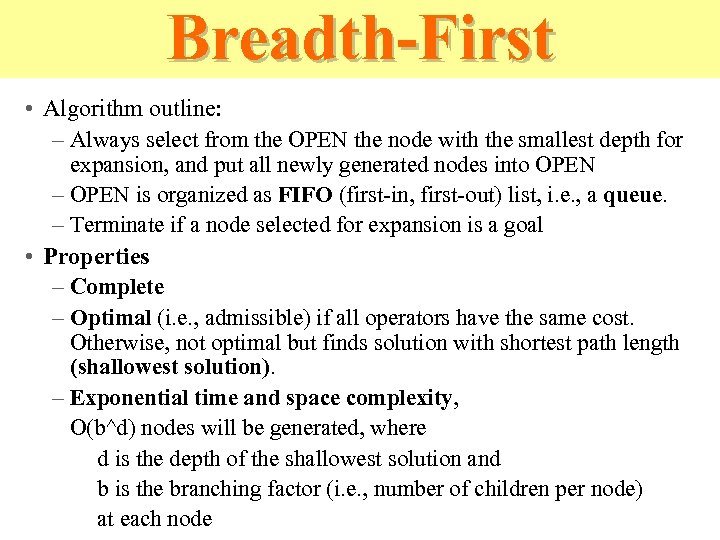 Breadth-First

• Algorithm outline:
– Always select from the OPEN the node with the smallest depth for expansion, and put all newly generated nodes into OPEN
– OPEN is organized as FIFO (first-in, first-out) list, i.e., a queue.
– Terminate if a node selected for expansion is a goal

• Properties
– Complete
– Optimal (i.e., admissible) if all operators have the same cost. Otherwise, not optimal but finds solution with shortest path length (shallowest solution).
– Exponential time and space complexity,
O(b^d) nodes will be generated, where
d is the depth of the shallowest solution and
b is the branching factor (i.e., number of children per node)
at each node